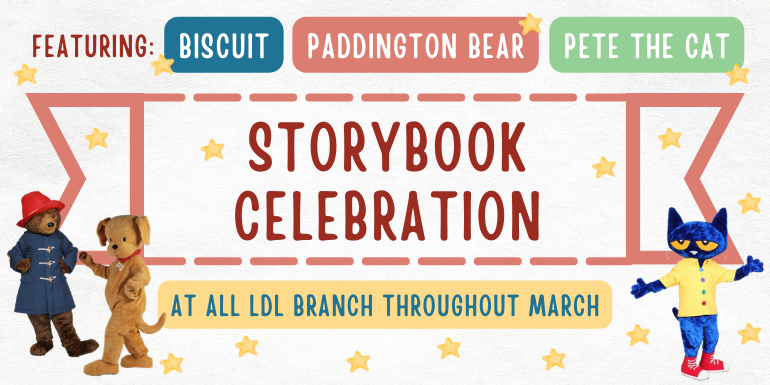 FEATURING: BISCUIT PADDINGTON BEAR PETE THE CAT

STORYBOOK CELEBRATION

AT ALL LDL BRANCH THROUGHOUT MARCH